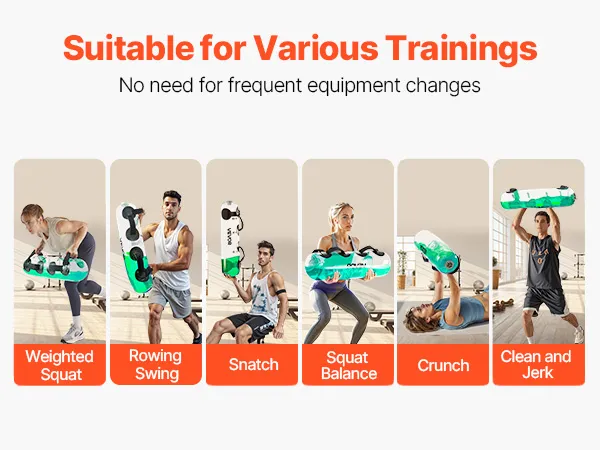 Suitable for Various Trainings

No need for frequent equipment changes

Weighted Squat

Rowing Swing

Snatch

Squat Balance

Crunch

Clean and Jerk